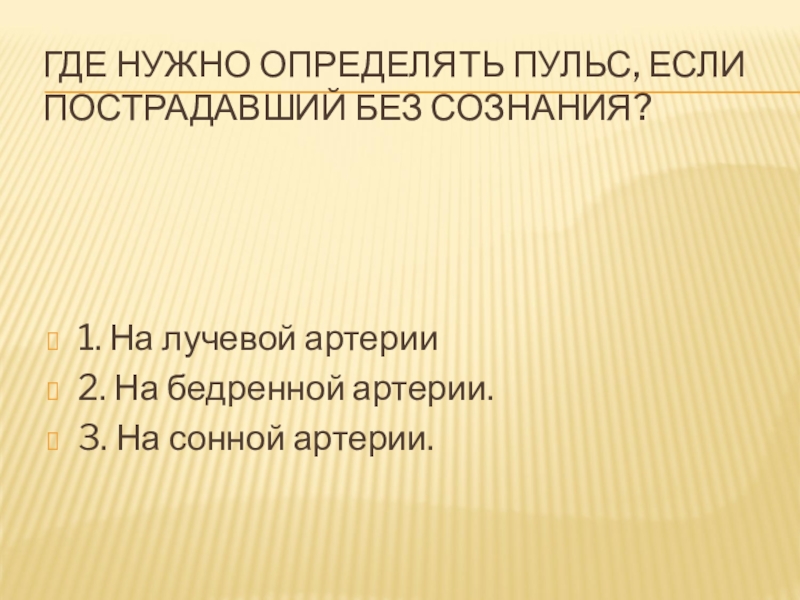 ГДЕ НУЖНО ОПРЕДЕЛЯТЬ ПУЛЬС, ЕСЛИ ПОСТРАДАВШИЙ БЕЗ СОЗНАНИЯ?

1. На лучевой артерии
2. На бедренной артерии.
3. На сонной артерии.